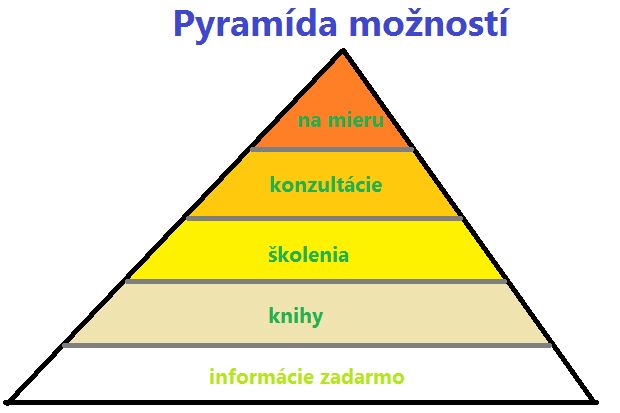 Pyramída možností

na mieru

konzultácie

školenia

knihy

informácie zadarmo